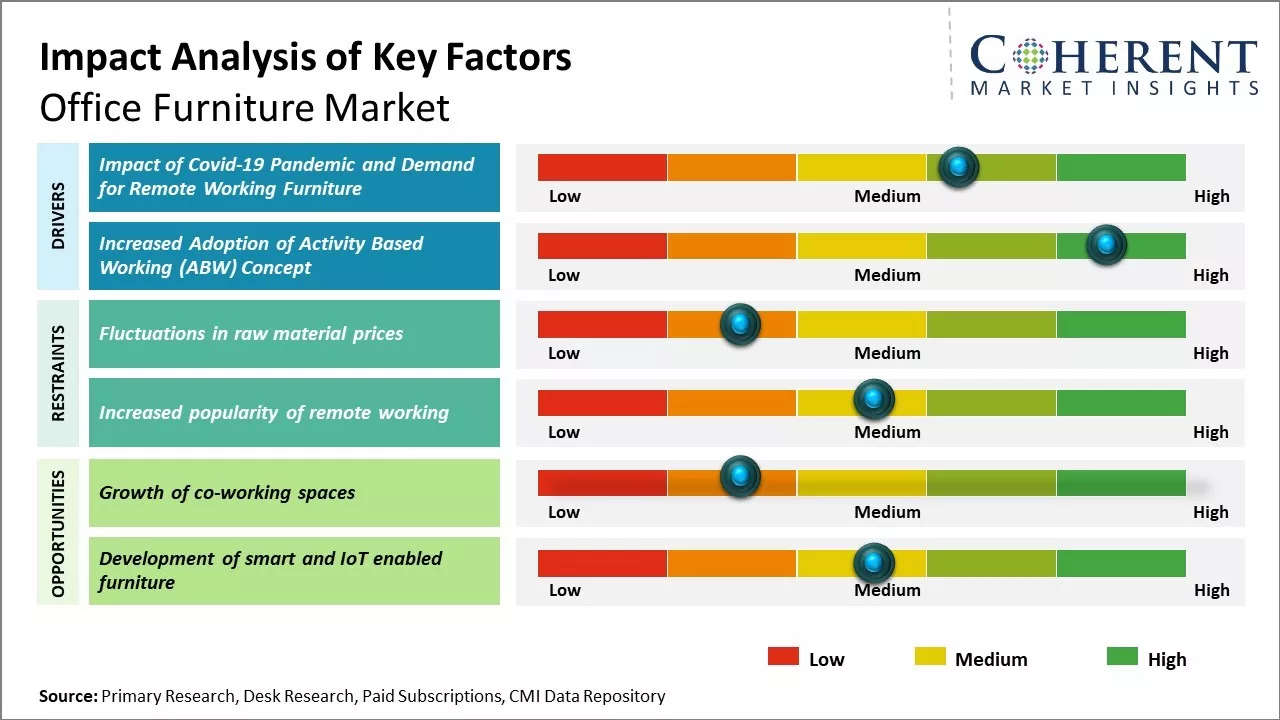 Impact Analysis of Key Factors
Office Furniture Market

COHERENT
MARKET INSIGHTS

DRIVERS

Impact of Covid-19 Pandemic and Demand for Remote Working Furniture
Low Medium High

Increased Adoption of Activity Based Working (ABW) Concept
Low Medium High

RESTRAINTS

Fluctuations in raw material prices
Low Medium High

Increased popularity of remote working
Low Medium High

OPPORTUNITIES

Growth of co-working spaces
Low Medium High

Development of smart and IoT enabled furniture
Low Medium High

Low Medium High

Source: Primary Research, Desk Research, Paid Subscriptions, CMI Data Repository